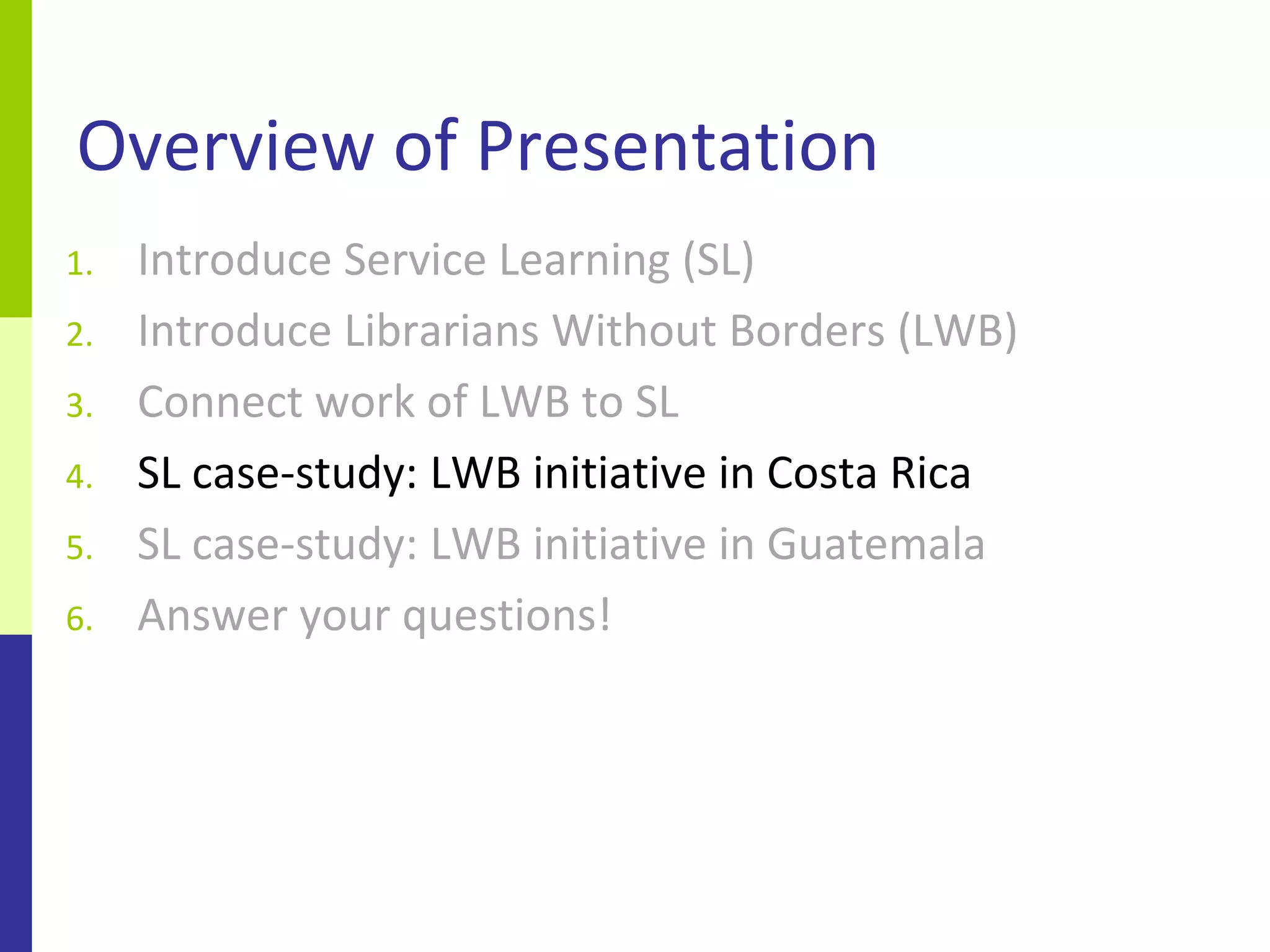 Overview of Presentation

1. Introduce Service Learning (SL)
2. Introduce Librarians Without Borders (LWB)
3. Connect work of LWB to SL
4. SL case-study: LWB initiative in Costa Rica
5. SL case-study: LWB initiative in Guatemala
6. Answer your questions!